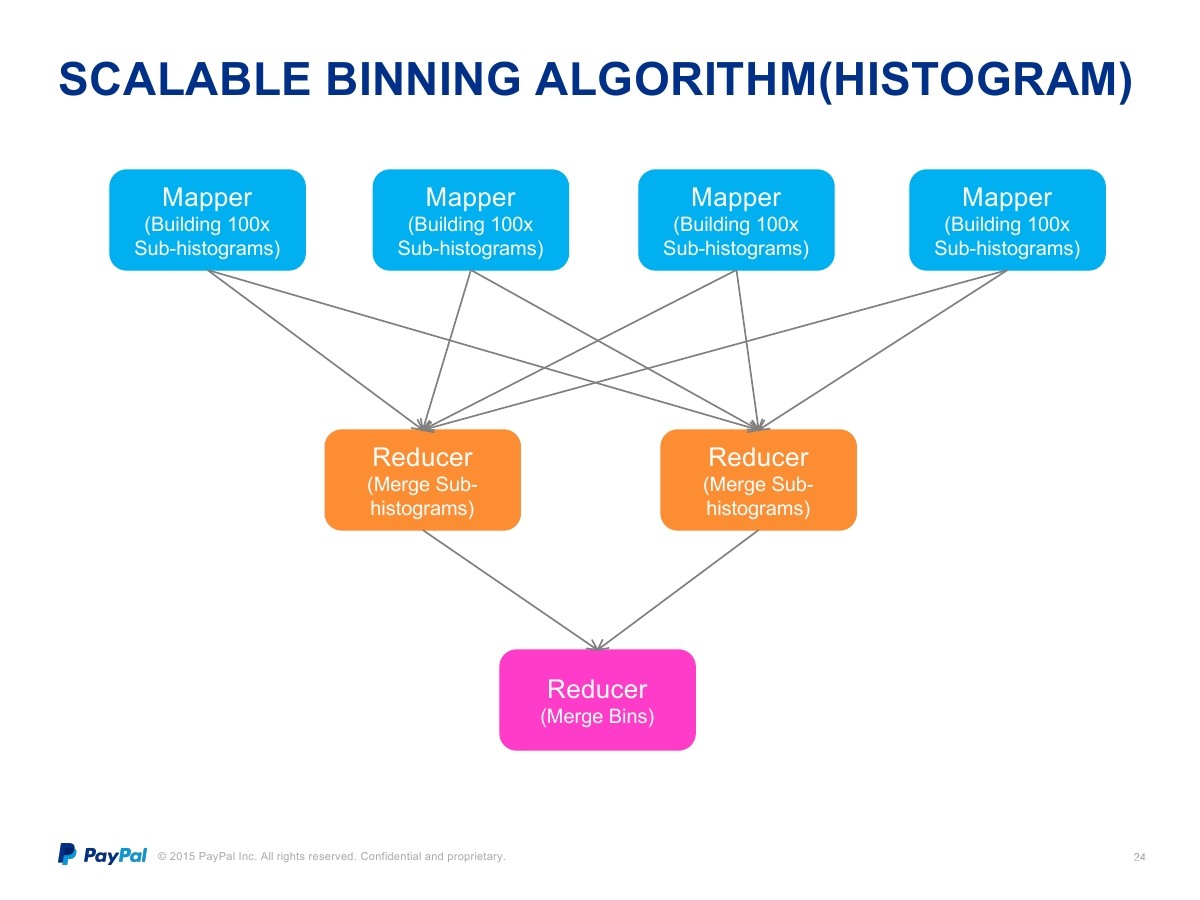 SCALABLE BINNING ALGORITHM(HISTOGRAM)

Mapper
(Building 100x Sub-histograms)

Mapper
(Building 100x Sub-histograms)

Mapper
(Building 100x Sub-histograms)

Mapper
(Building 100x Sub-histograms)

Reducer
(Merge Sub-histograms)

Reducer
(Merge Sub-histograms)

Reducer
(Merge Bins)

PayPal © 2015 PayPal Inc. All rights reserved. Confidential and proprietary.

24